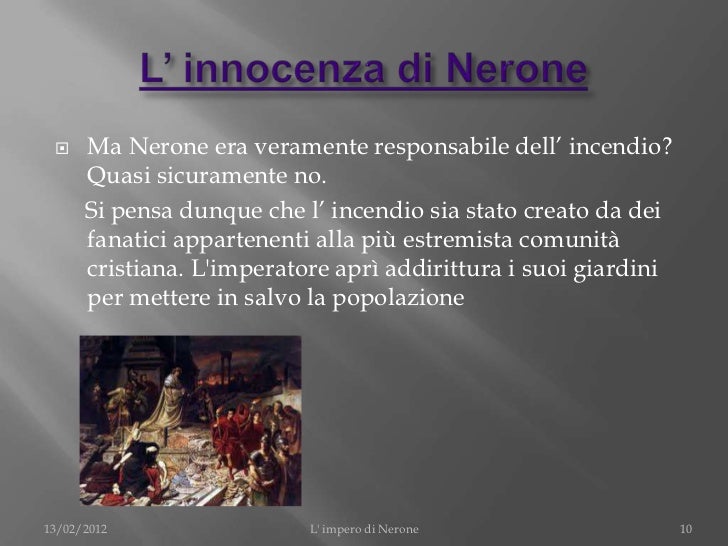 L’ innocenza di Nerone

Ma Nerone era veramente responsabile dell’ incendio? Quasi sicuramente no.

Si pensa dunque che l’ incendio sia stato creato da dei fanatici appartenenti alla più estremista comunità cristiana. L'imperatore aprì addirittura i suoi giardini per mettere in salvo la popolazione

13/02/2012

L' impero di Nerone

10